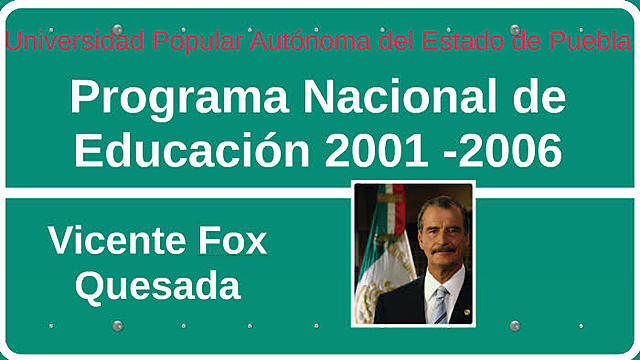 Universidad Popular Autónoma del Estado de Puebla

Programa Nacional de Educación 2001 -2006

Vicente Fox Quesada